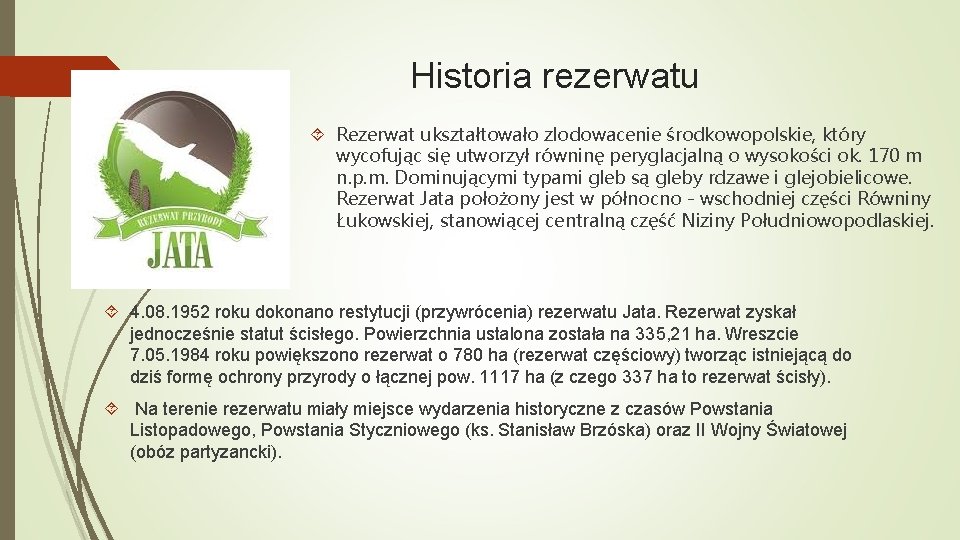 Historia rezerwatu

REZERWAT PRZYRODY
JATA

Rezerwat ukształtowało zlodowacenie środkowopolskie, który wycofując się utworzył równinę peryglacjalną o wysokości ok. 170 m n.p.m. Dominującymi typami gleb są gleby rdzawe i glejobielicowe. Rezerwat Jata położony jest w północno - wschodniej części Równiny Łukowskiej, stanowiącej centralną część Niziny Południowopodlaskiej.

4.08.1952 roku dokonano restytucji (przywrócenia) rezerwatu Jata. Rezerwat zyskał jednocześnie statut ścisłego. Powierzchnia ustalona została na 335,21 ha. Wreszcie 7.05.1984 roku powiększono rezerwat o 780 ha (rezerwat częściowy) tworząc istniejącą do dziś formę ochrony przyrody o łącznej pow. 1117 ha (z czego 337 ha to rezerwat ścisły).

Na terenie rezerwatu miały miejsce wydarzenia historyczne z czasów Powstania Listopadowego, Powstania Styczniowego (ks. Stanisław Brzóska) oraz II Wojny Światowej (obóz partyzancki).